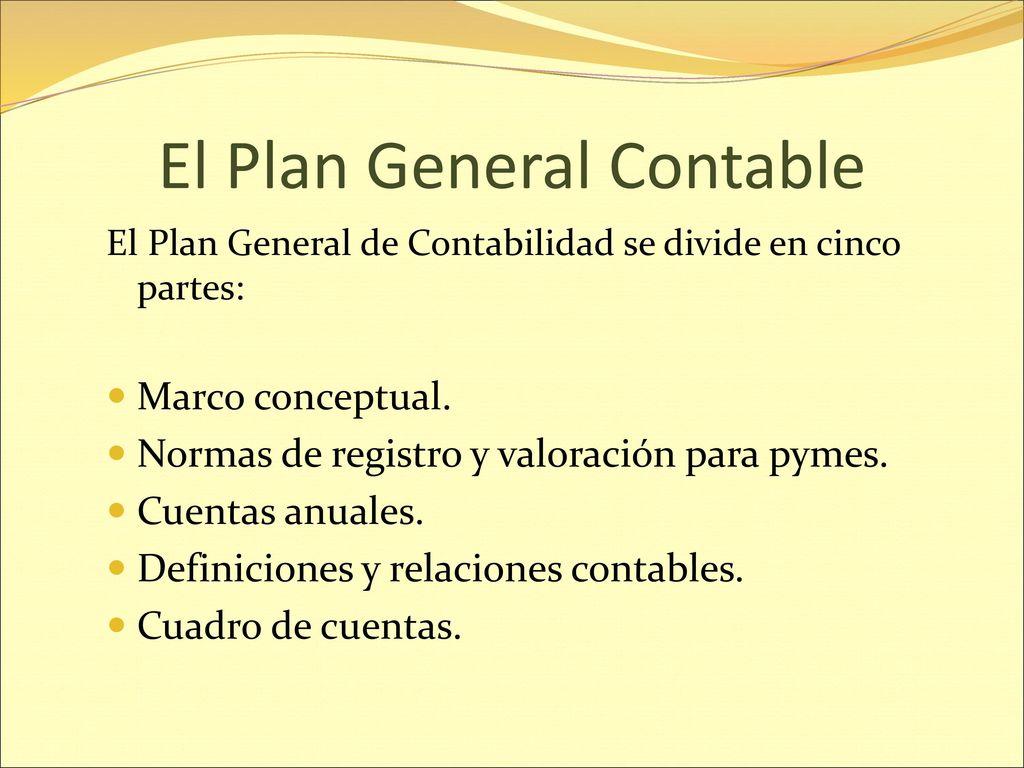 El Plan General Contable

El Plan General de Contabilidad se divide en cinco partes:

- Marco conceptual.
- Normas de registro y valoración para pymes.
- Cuentas anuales.
- Definiciones y relaciones contables.
- Cuadro de cuentas.